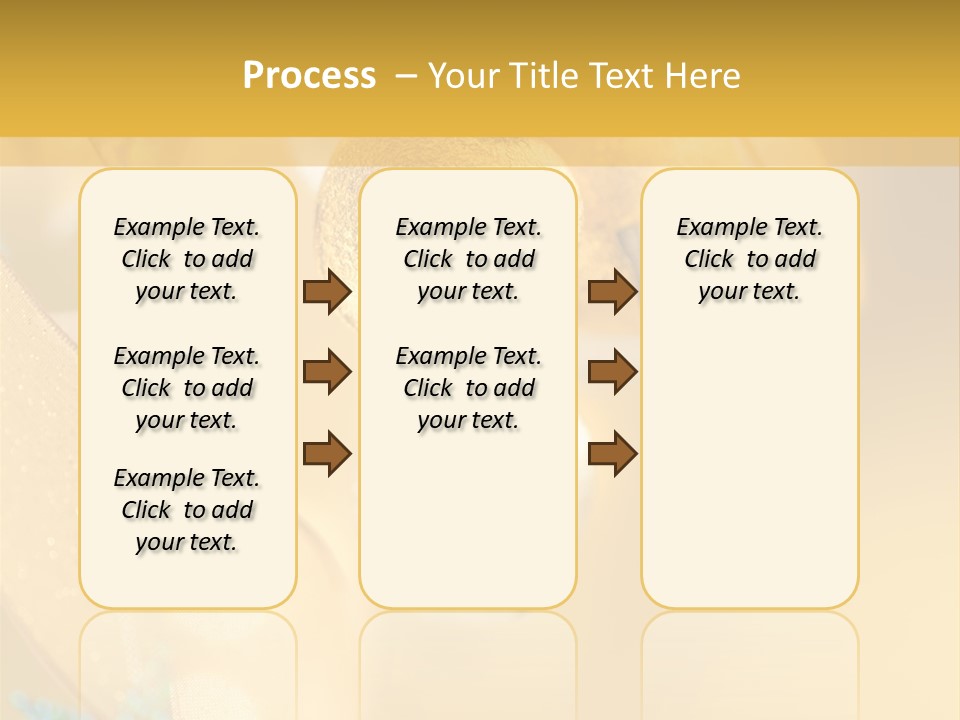 Process – Your Title Text Here

Example Text. Click to add your text.

Example Text. Click to add your text.

Example Text. Click to add your text.

Example Text. Click to add your text.

Example Text. Click to add your text.

Example Text. Click to add your text.